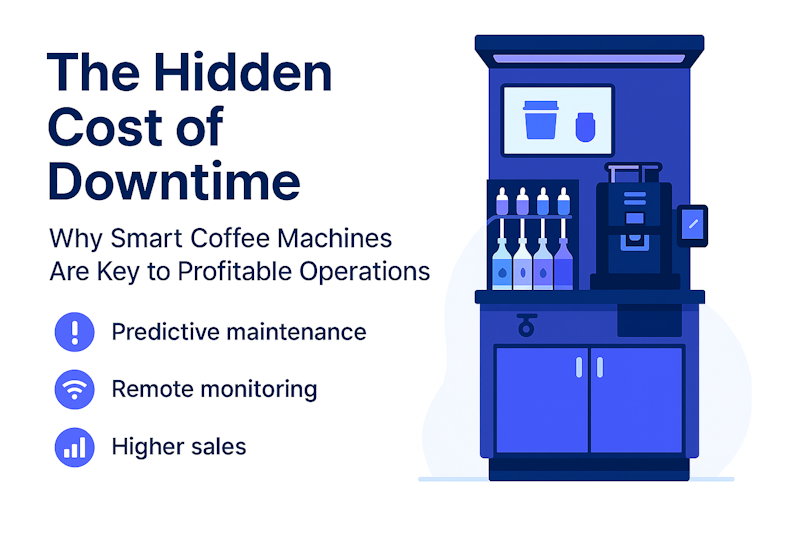 The Hidden Cost of Downtime

Why Smart Coffee Machines Are Key to Profitable Operations

Predictive maintenance

Remote monitoring

Higher sales